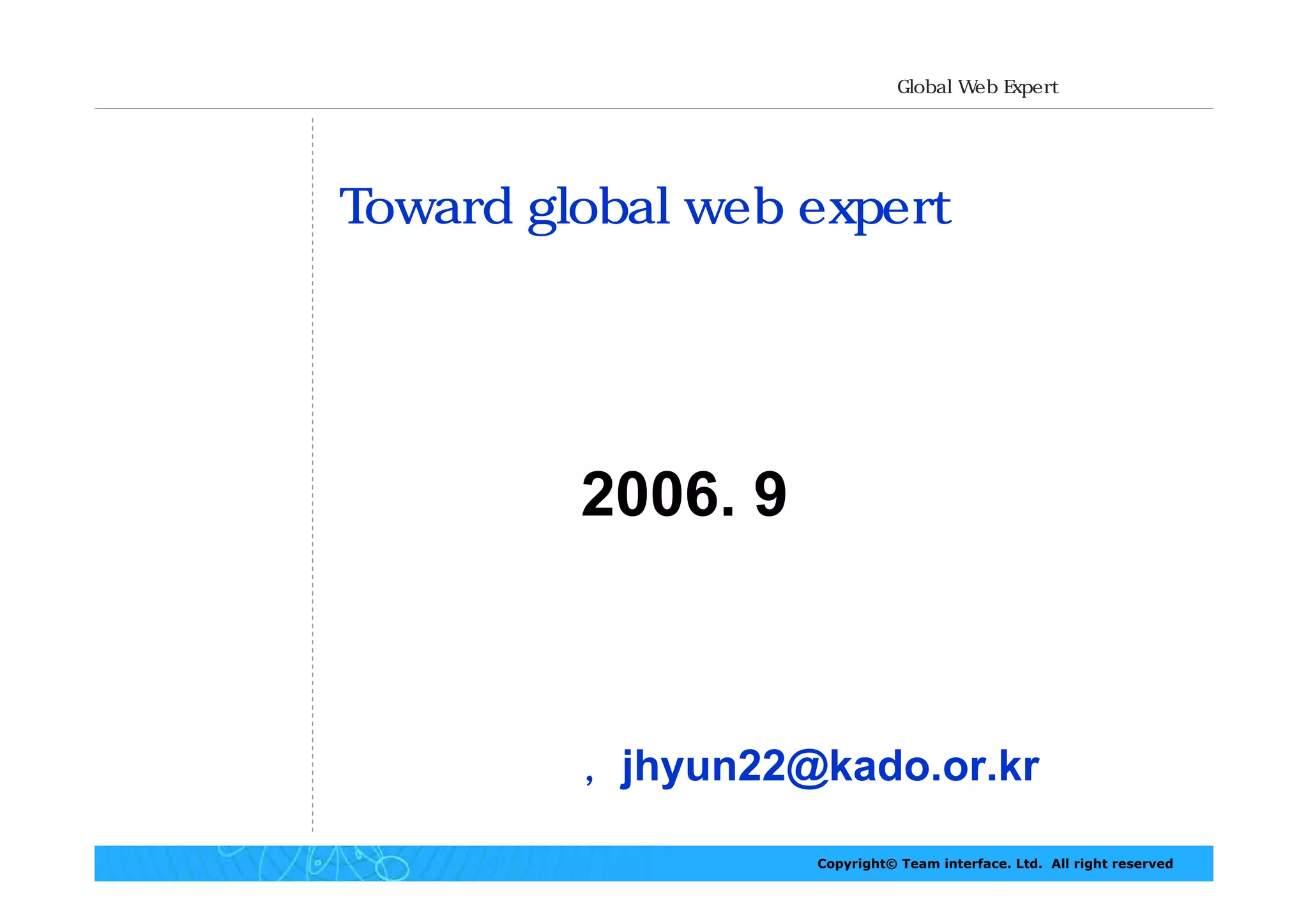 Global Web Expert

Toward global web expert

2006. 9

, jhyun22@kado.or.kr

Copyright© Team interface. Ltd. All right reserved